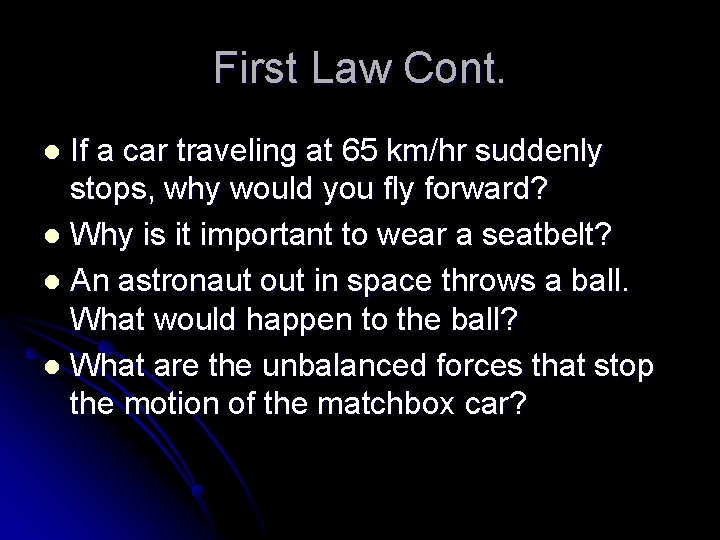 First Law Cont.

- If a car traveling at 65 km/hr suddenly stops, why would you fly forward?
- Why is it important to wear a seatbelt?
- An astronaut out in space throws a ball. What would happen to the ball?
- What are the unbalanced forces that stop the motion of the matchbox car?